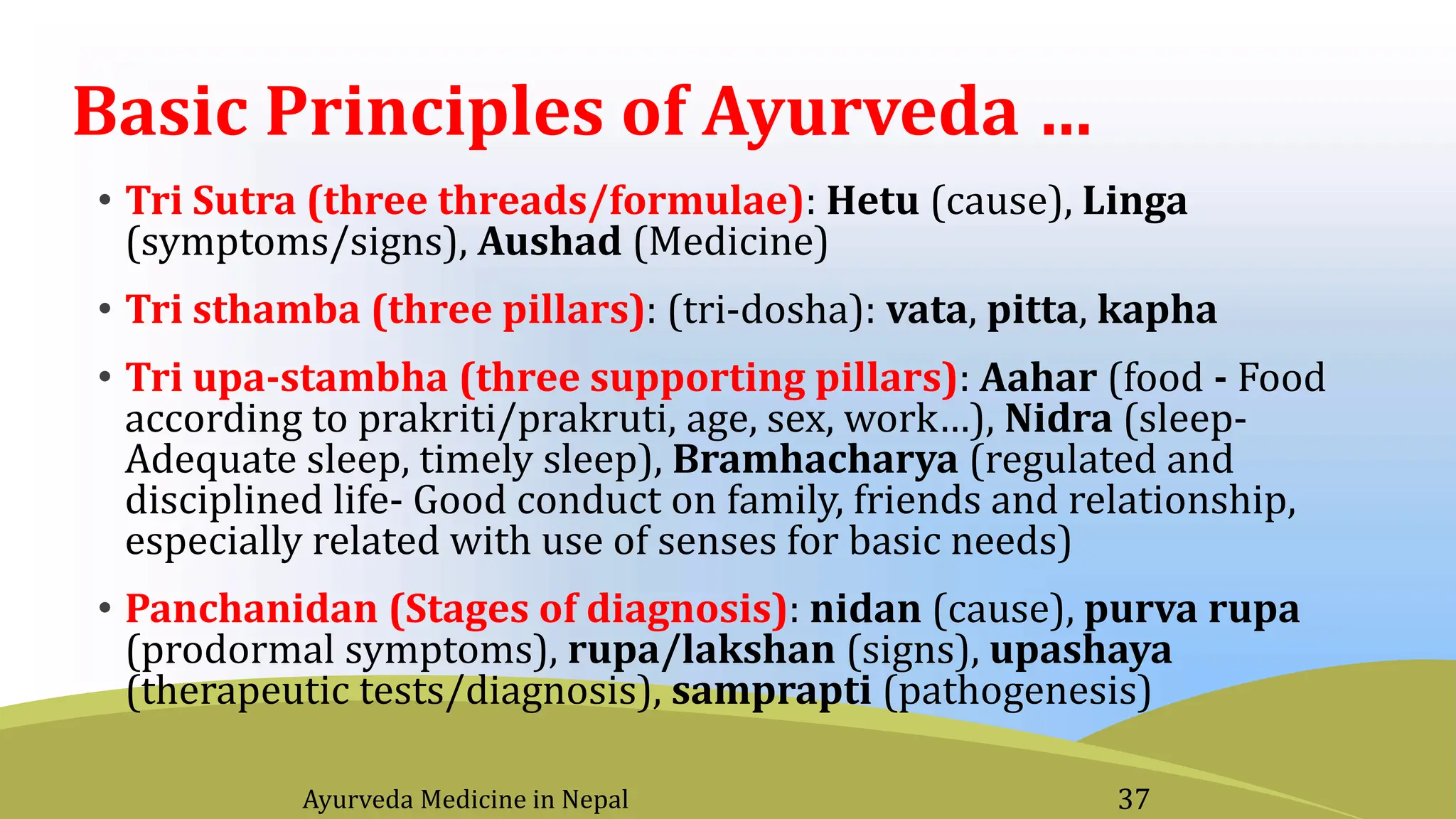 Basic Principles of Ayurveda …

• Tri Sutra (three threads/formulae): Hetu (cause), Linga (symptoms/signs), Aushad (Medicine)

• Tri sthamba (three pillars): (tri-dosha): vata, pitta, kapha

• Tri upa-stambha (three supporting pillars): Aahar (food - Food according to prakriti/prakruti, age, sex, work…), Nidra (sleep- Adequate sleep, timely sleep), Bramhacharya (regulated and disciplined life- Good conduct on family, friends and relationship, especially related with use of senses for basic needs)

• Panchanidan (Stages of diagnosis): nidan (cause), purva rupa (prodormal symptoms), rupa/lakshan (signs), upashaya (therapeutic tests/diagnosis), samprapti (pathogenesis)

Ayurveda Medicine in Nepal

37